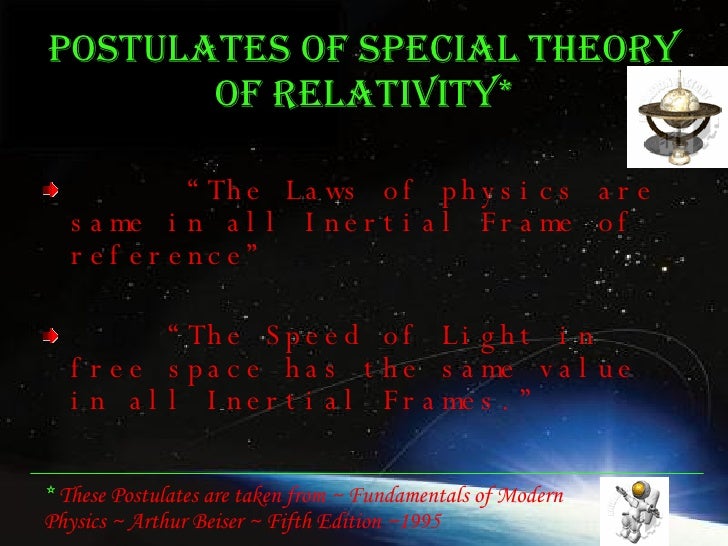 POSTULATES OF SPECIAL THEORY OF RELATIVITY*

“The Laws of physics are same in all Inertial Frame of reference”

“The Speed of Light in free space has the same value in all Inertial Frames.”

* These Postulates are taken from ~ Fundamentals of Modern Physics ~ Arthur Beiser ~ Fifth Edition ~1995